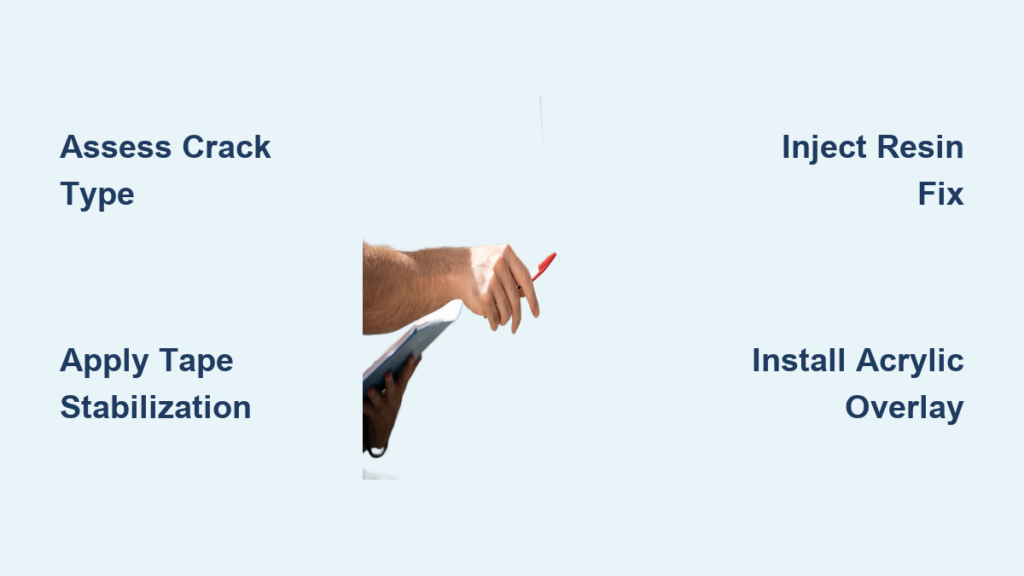 Assess Crack Type

Apply Tape Stabilization

Inject Resin Fix

Install Acrylic Overlay